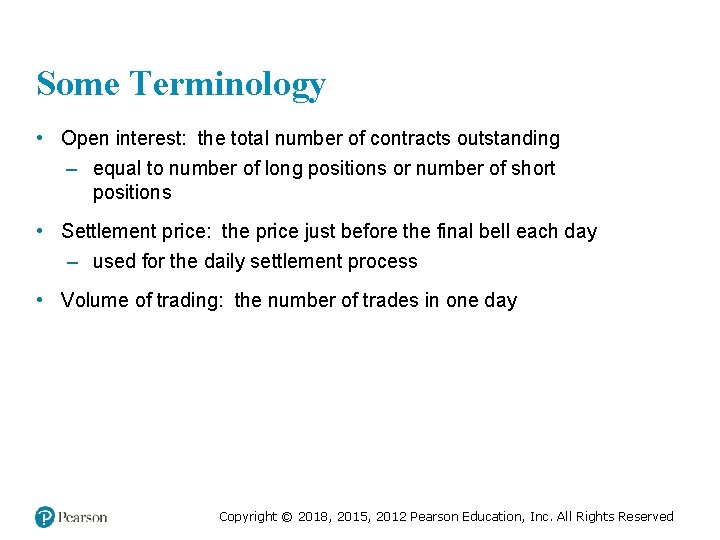 Some Terminology

• Open interest: the total number of contracts outstanding
– equal to number of long positions or number of short positions

• Settlement price: the price just before the final bell each day
– used for the daily settlement process

• Volume of trading: the number of trades in one day

Pearson

Copyright © 2018, 2015, 2012 Pearson Education, Inc. All Rights Reserved